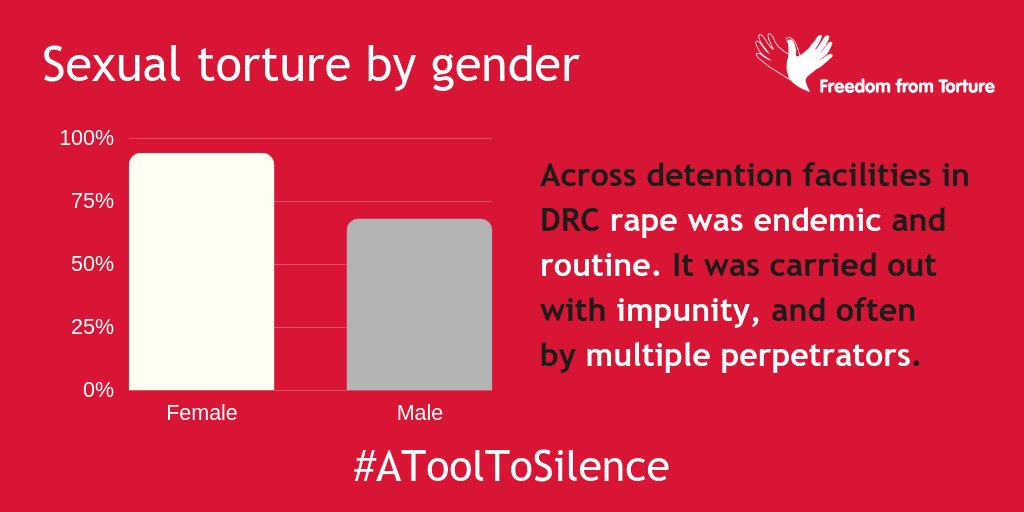 Sexual torture by gender

Freedom from Torture

100%
75%
50%
25%
0%

Female
Male

Across detention facilities in DRC rape was endemic and routine. It was carried out with impunity, and often by multiple perpetrators.

#AToolToSilence